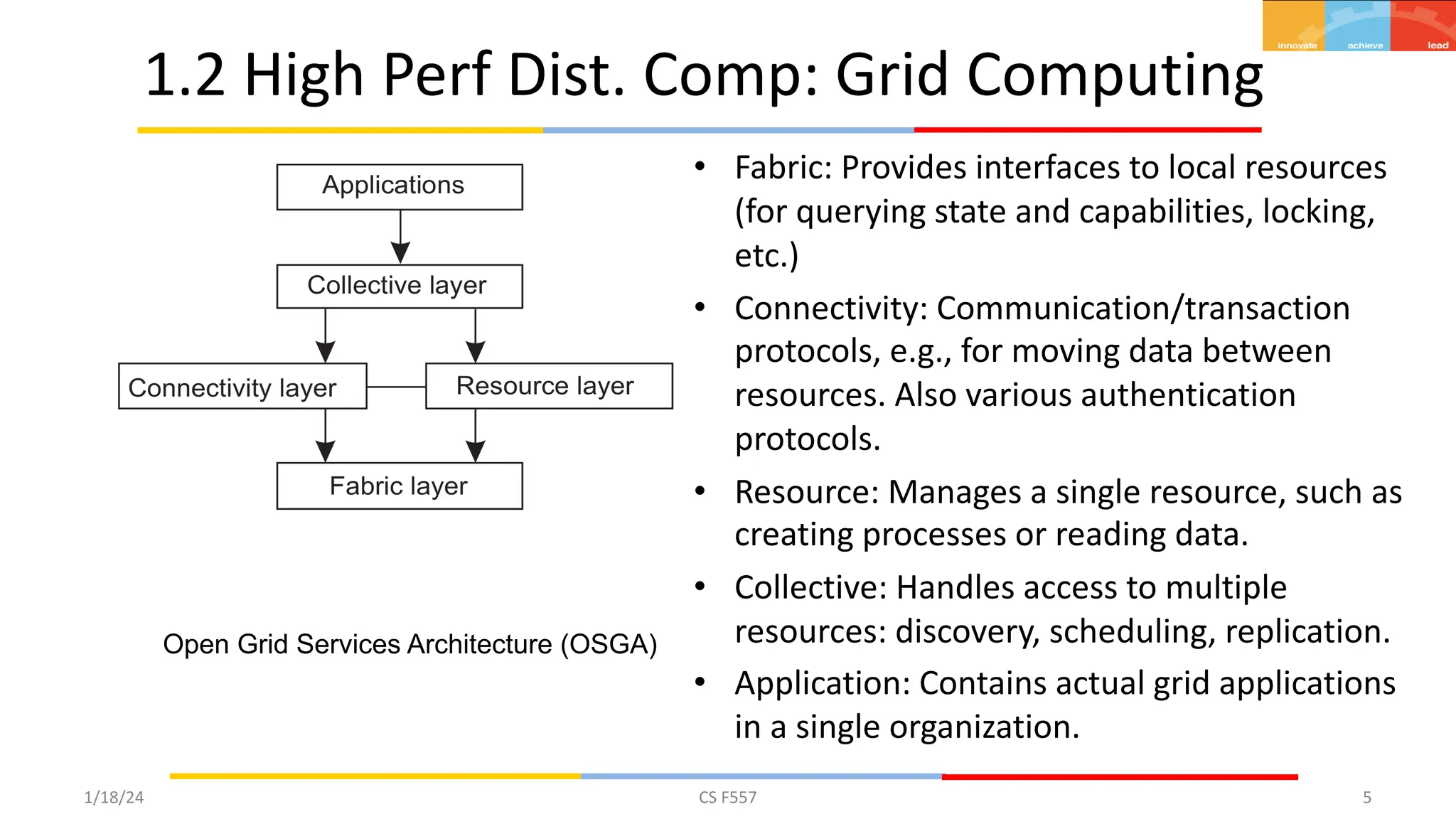 innovate achieve lead

1.2 High Perf Dist. Comp: Grid Computing

Applications

Collective layer

Connectivity layer

Resource layer

Fabric layer

Open Grid Services Architecture (OSGA)

• Fabric: Provides interfaces to local resources (for querying state and capabilities, locking, etc.)

• Connectivity: Communication/transaction protocols, e.g., for moving data between resources. Also various authentication protocols.

• Resource: Manages a single resource, such as creating processes or reading data.

• Collective: Handles access to multiple resources: discovery, scheduling, replication.

• Application: Contains actual grid applications in a single organization.

1/18/24

CS F557

5